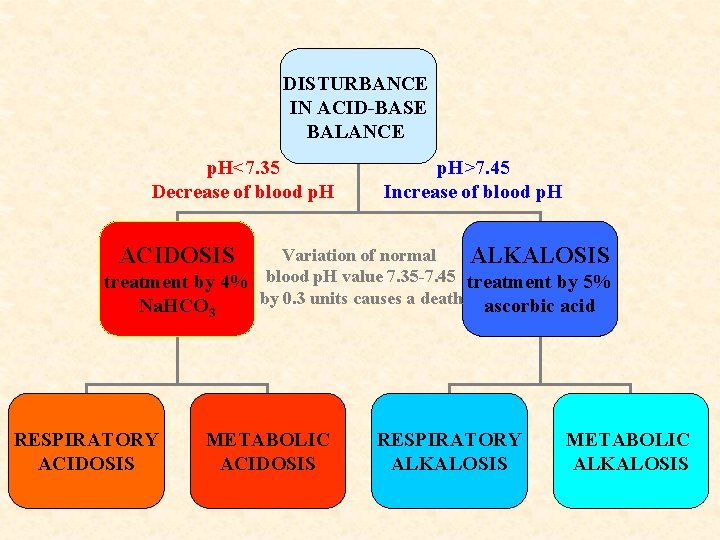 DISTURBANCE IN ACID-BASE BALANCE

pH<7.35
Decrease of blood pH

pH>7.45
Increase of blood pH

ACIDOSIS
treatment by 4% $NaHCO_3$

Variation of normal blood pH value 7.35-7.45 by 0.3 units causes a death

ALKALOSIS
treatment by 5% ascorbic acid

RESPIRATORY ACIDOSIS

METABOLIC ACIDOSIS

RESPIRATORY ALKALOSIS

METABOLIC ALKALOSIS